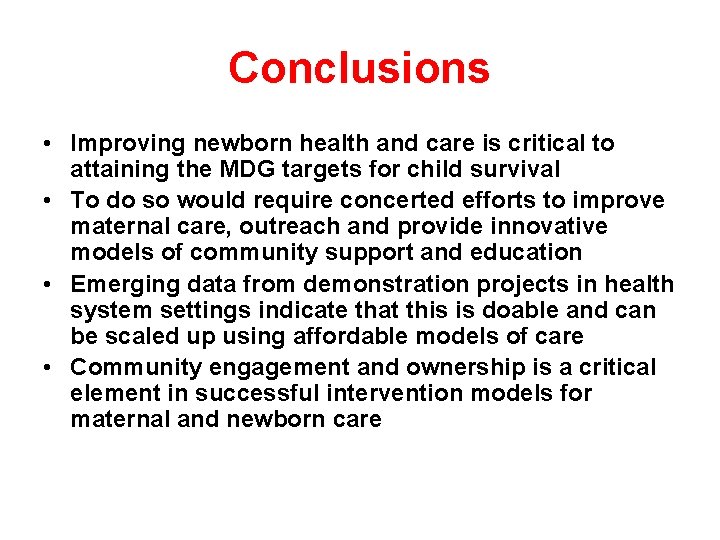 Conclusions

• Improving newborn health and care is critical to attaining the MDG targets for child survival
• To do so would require concerted efforts to improve maternal care, outreach and provide innovative models of community support and education
• Emerging data from demonstration projects in health system settings indicate that this is doable and can be scaled up using affordable models of care
• Community engagement and ownership is a critical element in successful intervention models for maternal and newborn care